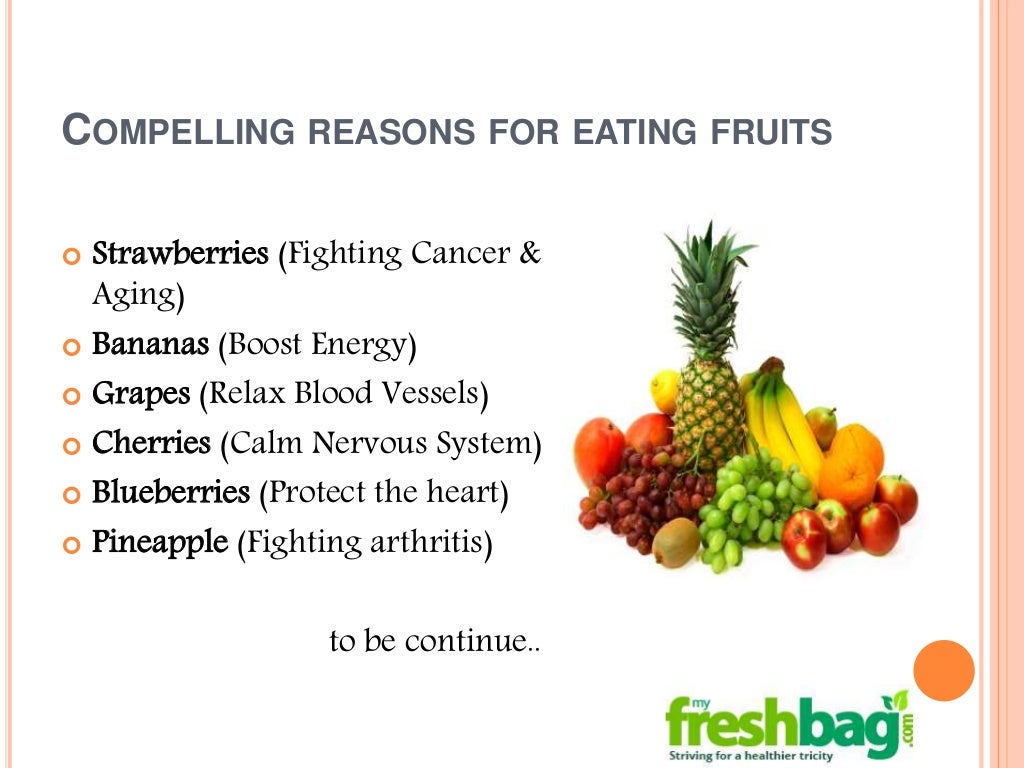 COMPELLING REASONS FOR EATING FRUITS

Strawberries (Fighting Cancer & Aging)
Bananas (Boost Energy)
Grapes (Relax Blood Vessels)
Cherries (Calm Nervous System)
Blueberries (Protect the heart)
Pineapple (Fighting arthritis)

to be continue..

my freshbag .com
Striving for a healthier tricity